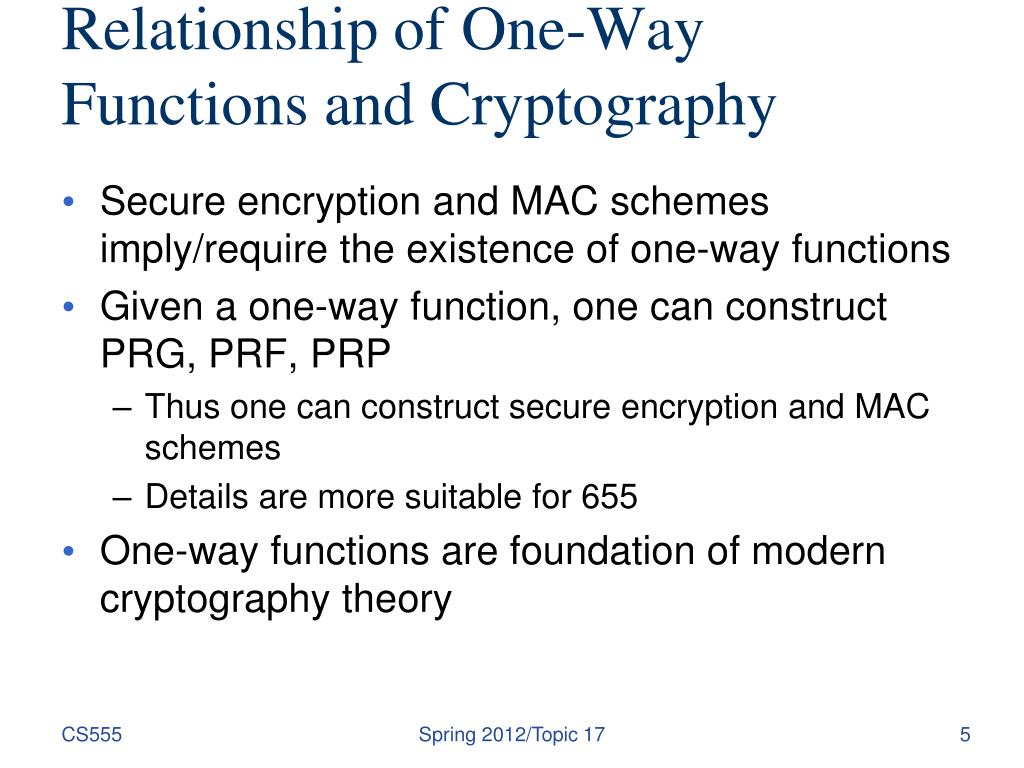 Relationship of One-Way Functions and Cryptography

• Secure encryption and MAC schemes imply/require the existence of one-way functions

• Given a one-way function, one can construct PRG, PRF, PRP
  – Thus one can construct secure encryption and MAC schemes
  – Details are more suitable for 655

• One-way functions are foundation of modern cryptography theory

CS555

Spring 2012/Topic 17

5